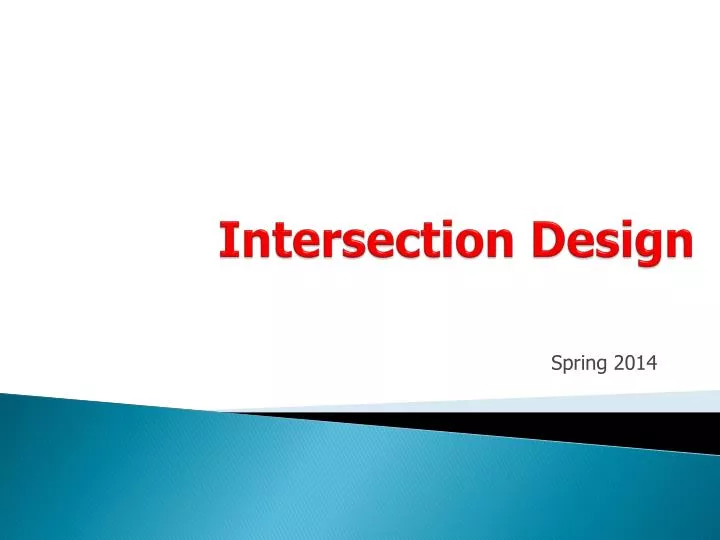 Intersection Design

Spring 2014